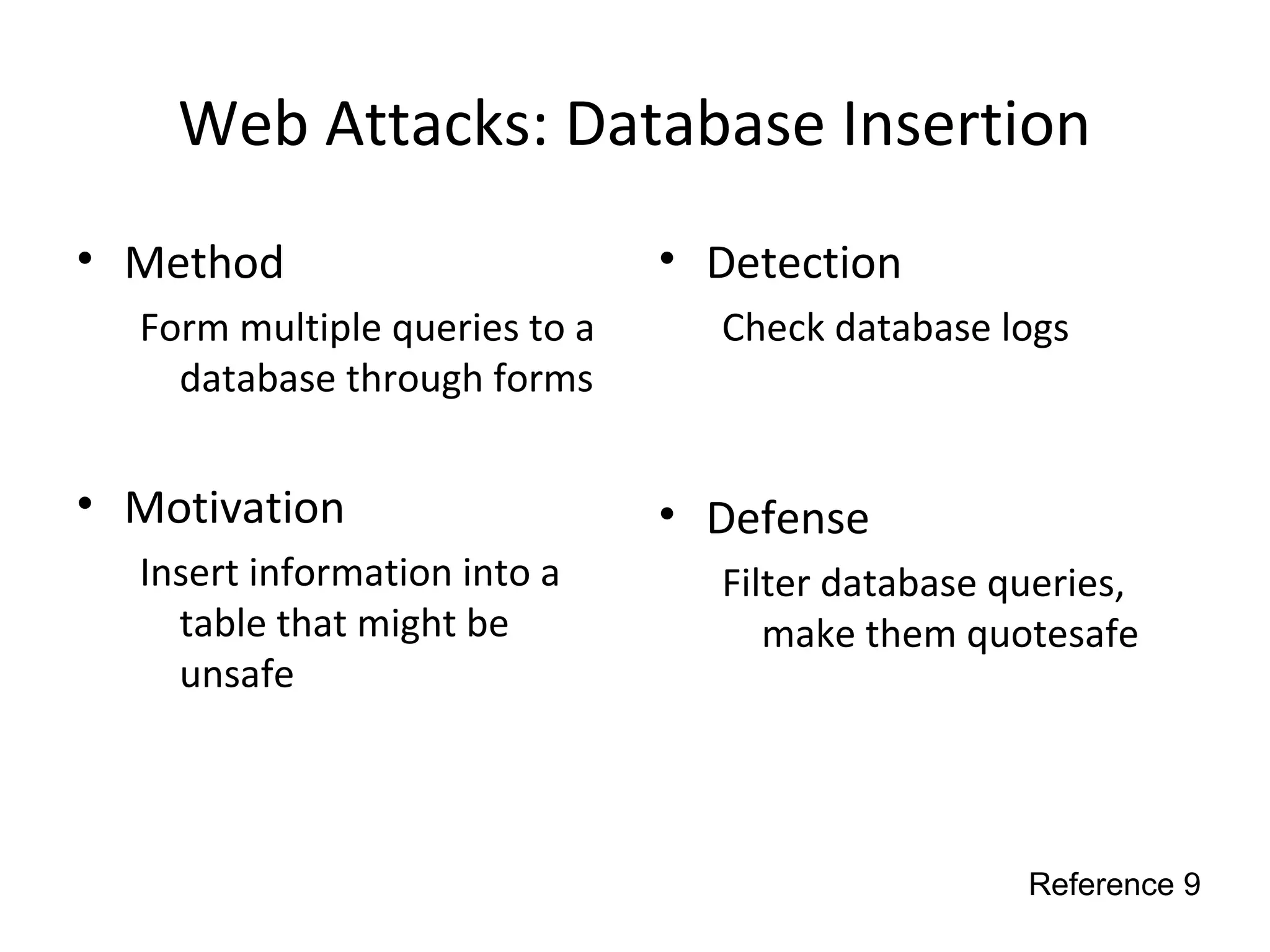 Web Attacks: Database Insertion

• Method

Form multiple queries to a database through forms

• Motivation

Insert information into a table that might be unsafe

• Detection

Check database logs

• Defense

Filter database queries, make them quotesafe

Reference 9